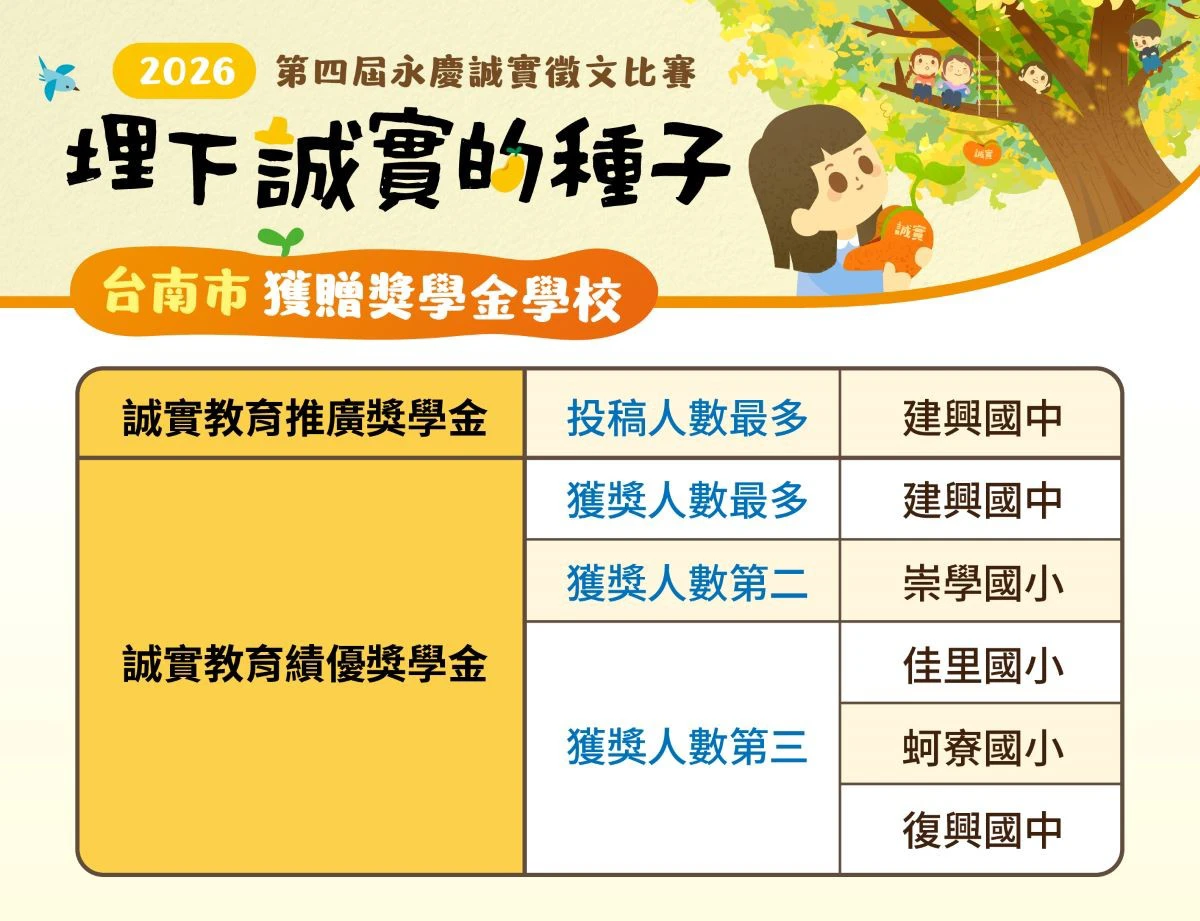 2026 第四屆永慶誠實徵文比賽

埋下誠實的種子

誠實

誠實

台南市 獲贈獎學金學校

| 誠實教育推廣獎學金 | 投稿人數最多 | 建興國中 |
|---|---|---|
| 誠實教育績優獎學金 | 獲獎人數最多 | 建興國中 |
| | 獲獎人數第二 | 崇學國小 |
| | 獲獎人數第三 | 佳里國小 |
| | | 蚵寮國小 |
| | | 復興國中 |